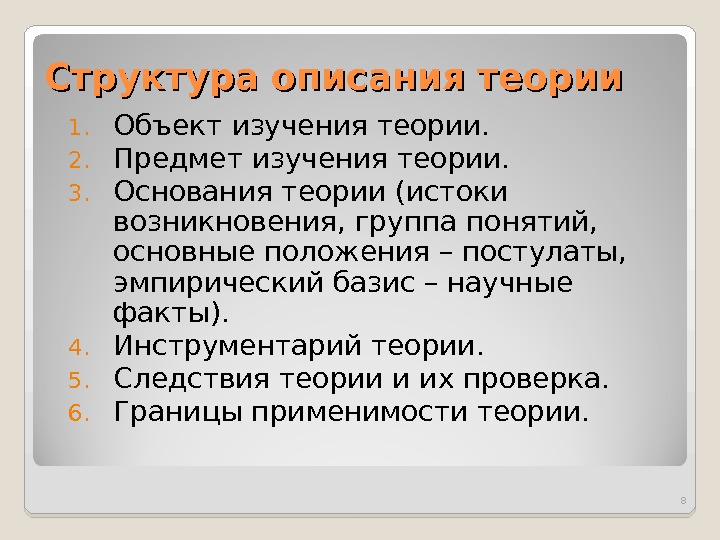 Структура описания теории

1. Объект изучения теории.
2. Предмет изучения теории.
3. Основания теории (истоки возникновения, группа понятий, основные положения – постулаты, эмпирический базис – научные факты).
4. Инструментарий теории.
5. Следствия теории и их проверка.
6. Границы применимости теории.

8